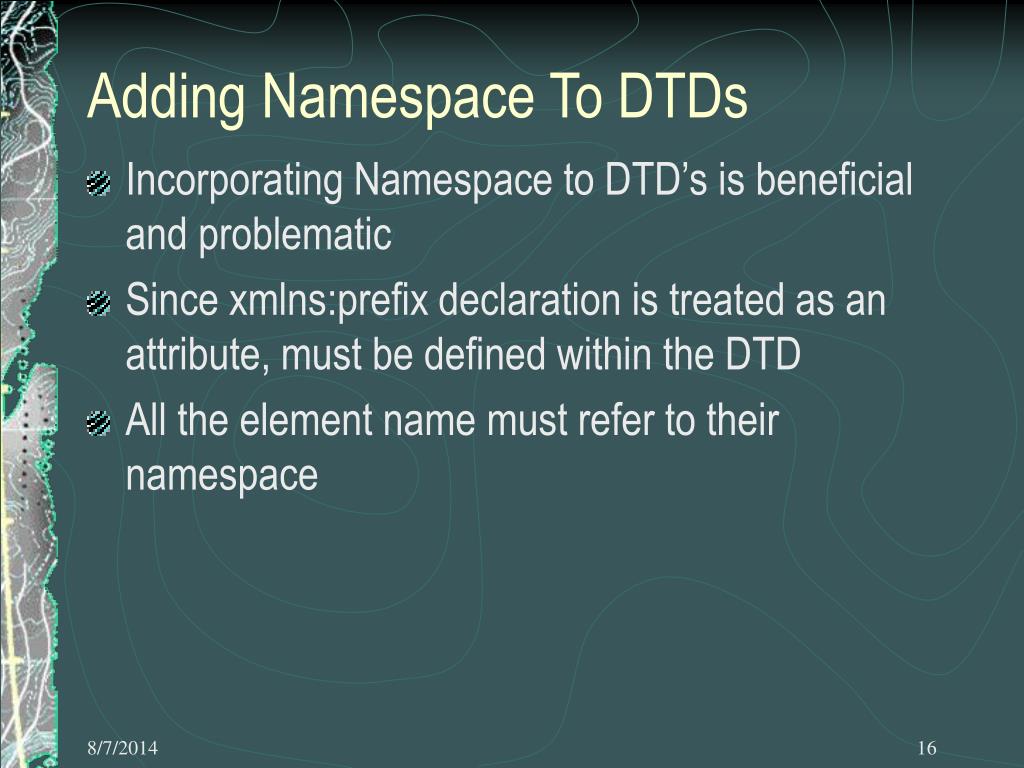 Adding Namespace To DTDs

Incorporating Namespace to DTD’s is beneficial and problematic

Since xmlns:prefix declaration is treated as an attribute, must be defined within the DTD

All the element name must refer to their namespace

8/7/2014

16